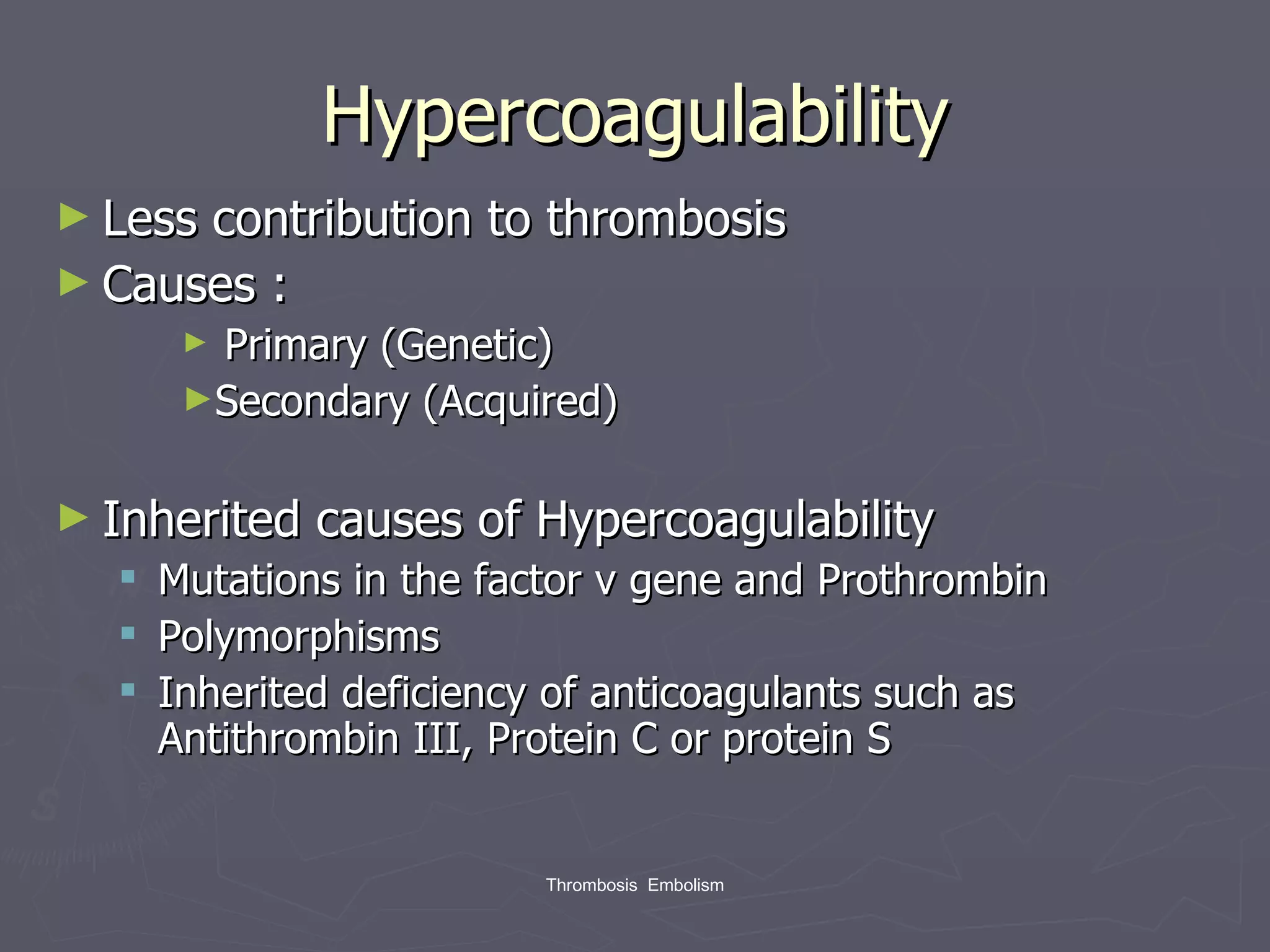 Hypercoagulability

► Less contribution to thrombosis
► Causes :
► Primary (Genetic)
► Secondary (Acquired)

► Inherited causes of Hypercoagulability
▪ Mutations in the factor v gene and Prothrombin
▪ Polymorphisms
▪ Inherited deficiency of anticoagulants such as Antithrombin III, Protein C or protein S

Thrombosis Embolism